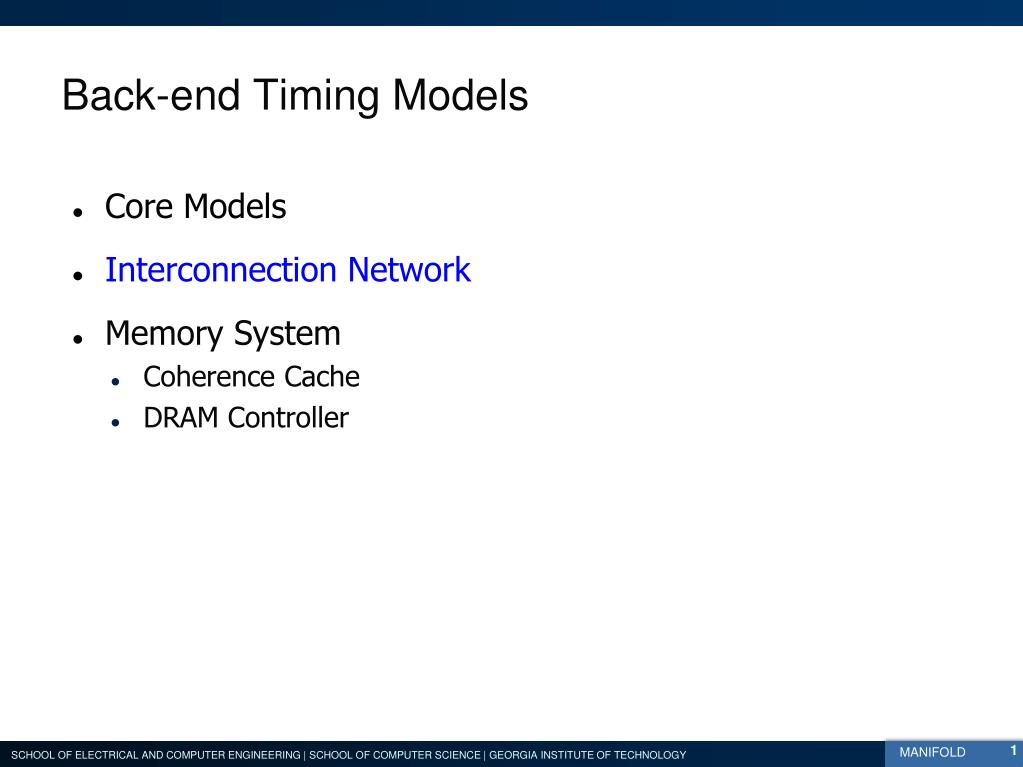 Back-end Timing Models

- Core Models
- Interconnection Network
- Memory System
  - Coherence Cache
  - DRAM Controller

SCHOOL OF ELECTRICAL AND COMPUTER ENGINEERING | SCHOOL OF COMPUTER SCIENCE | GEORGIA INSTITUTE OF TECHNOLOGY

MANIFOLD 1